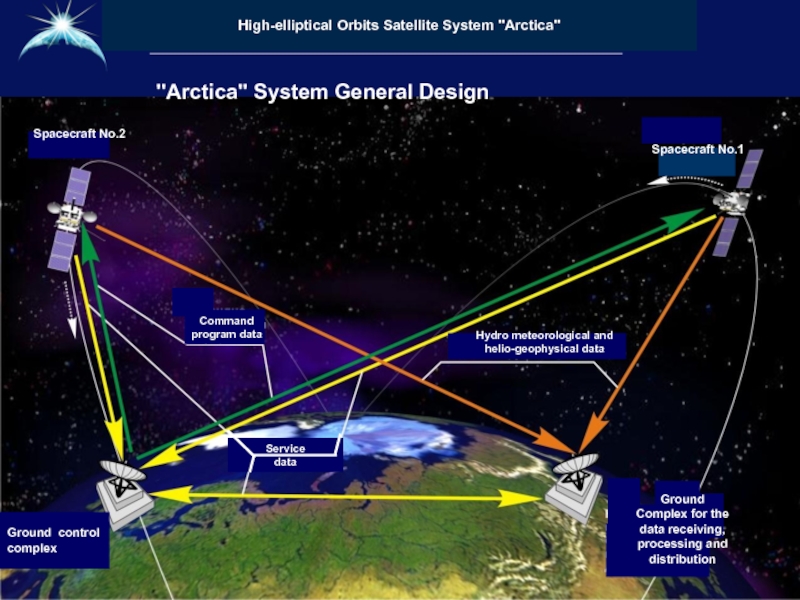 High-elliptical Orbits Satellite System "Arctica"

"Arctica" System General Design

Spacecraft No.2

Spacecraft No.1

Command program data

Hydro meteorological and helio-geophysical data

Service data

Ground control complex

Ground Complex for the data receiving, processing and distribution